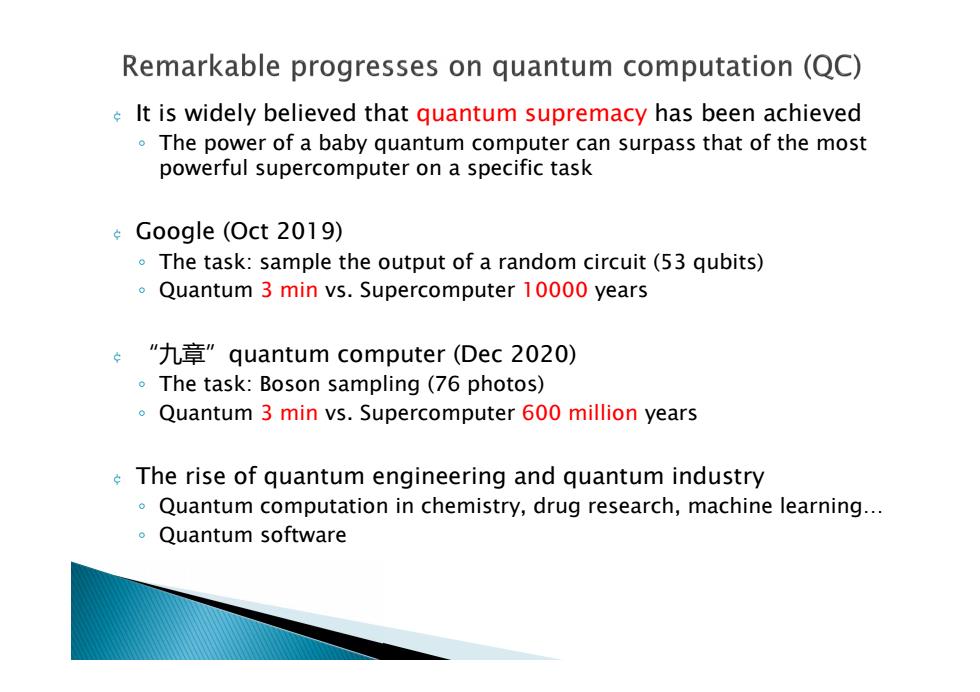 Remarkable progresses on quantum computation (QC)

¢ It is widely believed that quantum supremacy has been achieved
◦ The power of a baby quantum computer can surpass that of the most powerful supercomputer on a specific task

¢ Google (Oct 2019)
◦ The task: sample the output of a random circuit (53 qubits)
◦ Quantum 3 min vs. Supercomputer 10000 years

¢ “九章” quantum computer (Dec 2020)
◦ The task: Boson sampling (76 photos)
◦ Quantum 3 min vs. Supercomputer 600 million years

¢ The rise of quantum engineering and quantum industry
◦ Quantum computation in chemistry, drug research, machine learning…
◦ Quantum software